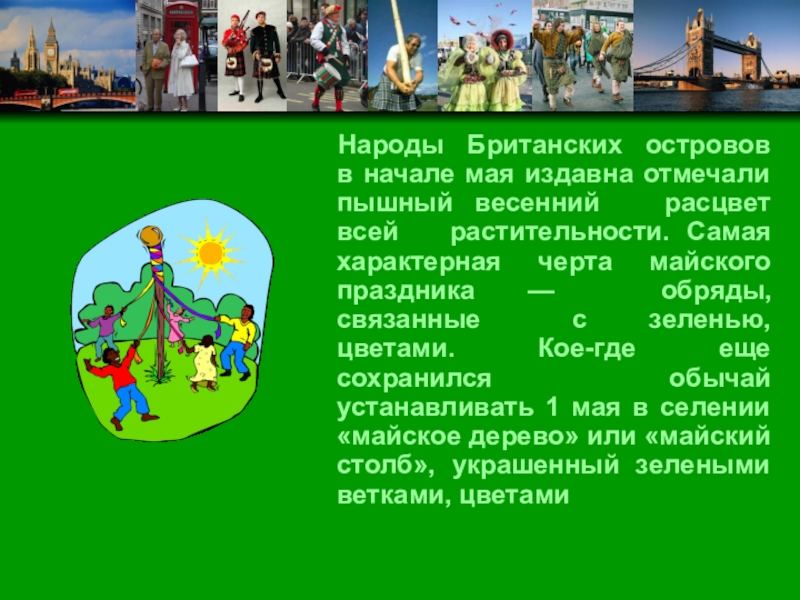 Народы Британских островов в начале мая издавна отмечали пышный весенний расцвет всей растительности. Самая характерная черта майского праздника — обряды, связанные с зеленью, цветами. Кое-где еще сохранился обычай устанавливать 1 мая в селении «майское дерево» или «майский столб», украшенный зелеными ветками, цветами